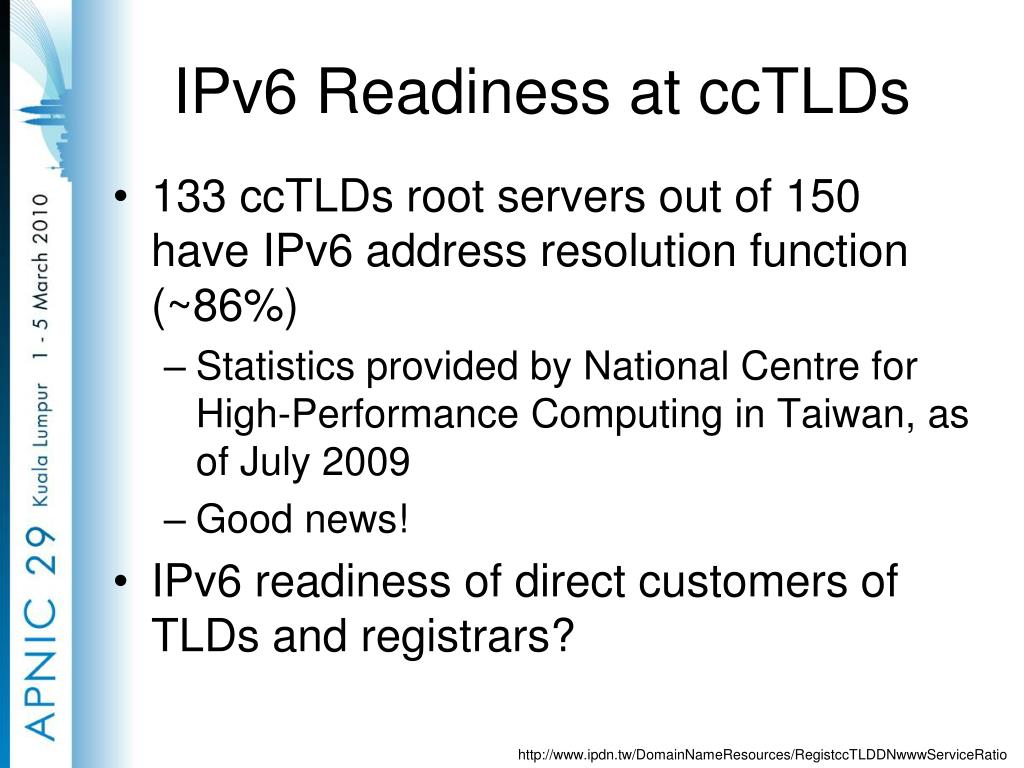 APNIC 29 Kuala Lumpur 1 - 5 March 2010

IPv6 Readiness at ccTLDs

• 133 ccTLDs root servers out of 150 have IPv6 address resolution function (~86%)
– Statistics provided by National Centre for High-Performance Computing in Taiwan, as of July 2009
– Good news!
• IPv6 readiness of direct customers of TLDs and registrars?

http://www.ipdn.tw/DomainNameResources/RegistccTLDDNwwwServiceRatio